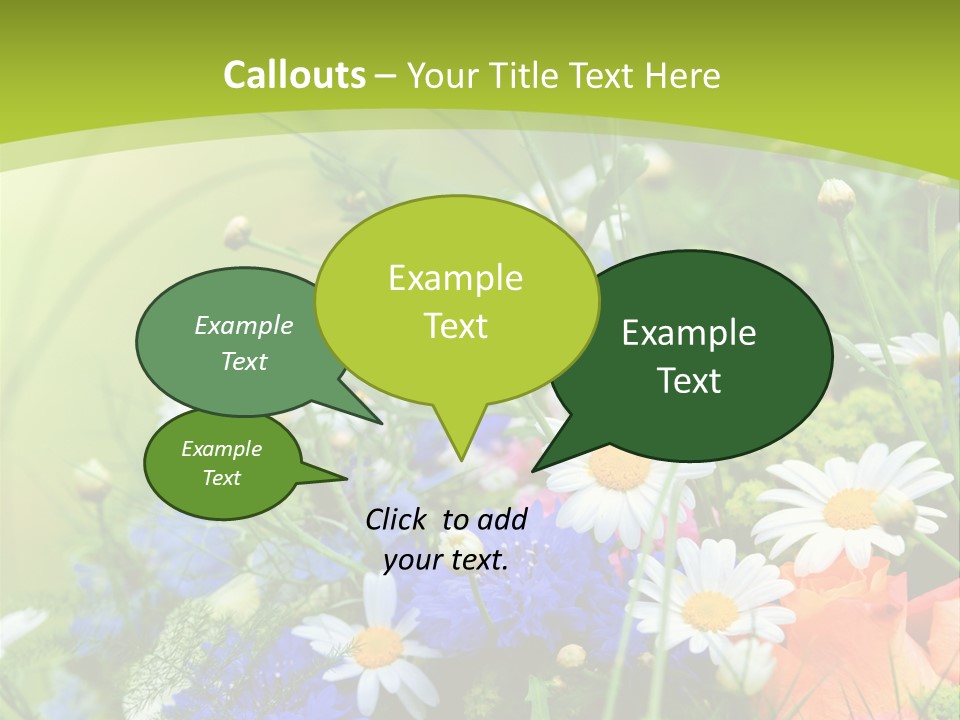 Callouts – Your Title Text Here

Example Text

Example Text

Example Text

Example Text

Click to add your text.